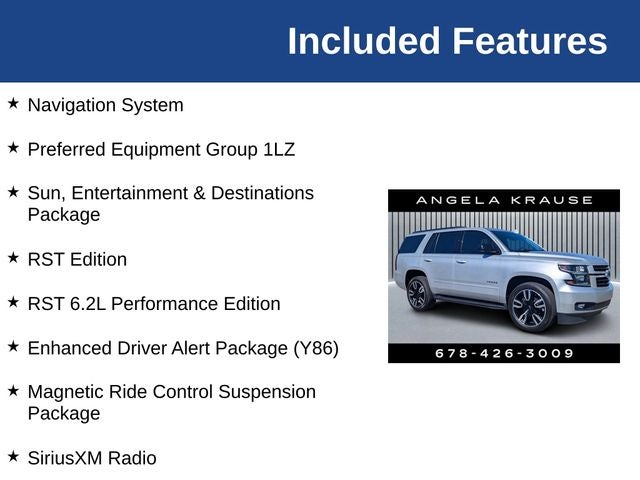 Included Features

★ Navigation System

★ Preferred Equipment Group 1LZ

★ Sun, Entertainment & Destinations Package

★ RST Edition

★ RST 6.2L Performance Edition

★ Enhanced Driver Alert Package (Y86)

★ Magnetic Ride Control Suspension Package

★ SiriusXM Radio

ANGELA KRAUSE

678-426-3009